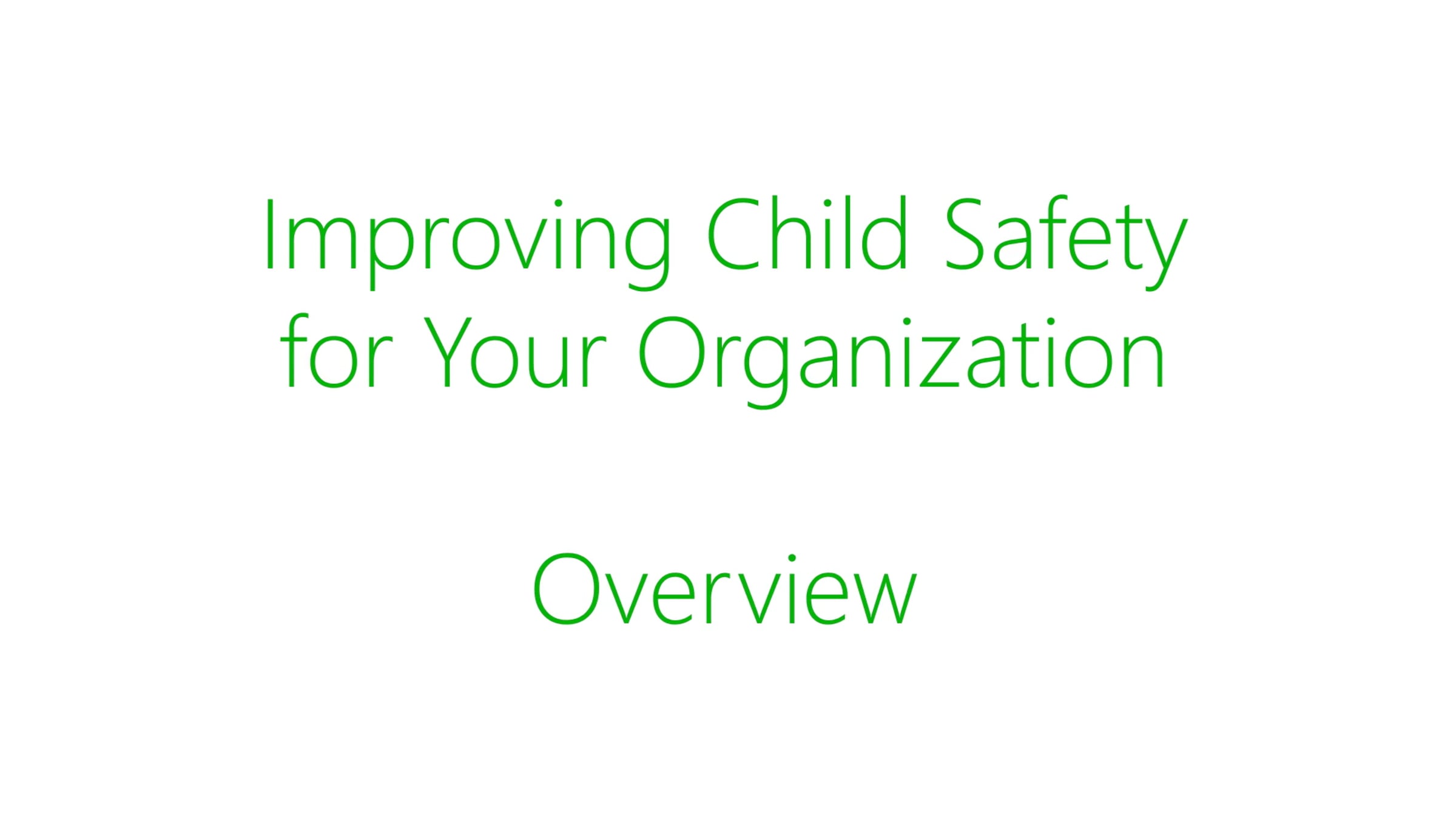 Improving Child Safety for Your Organization

Overview